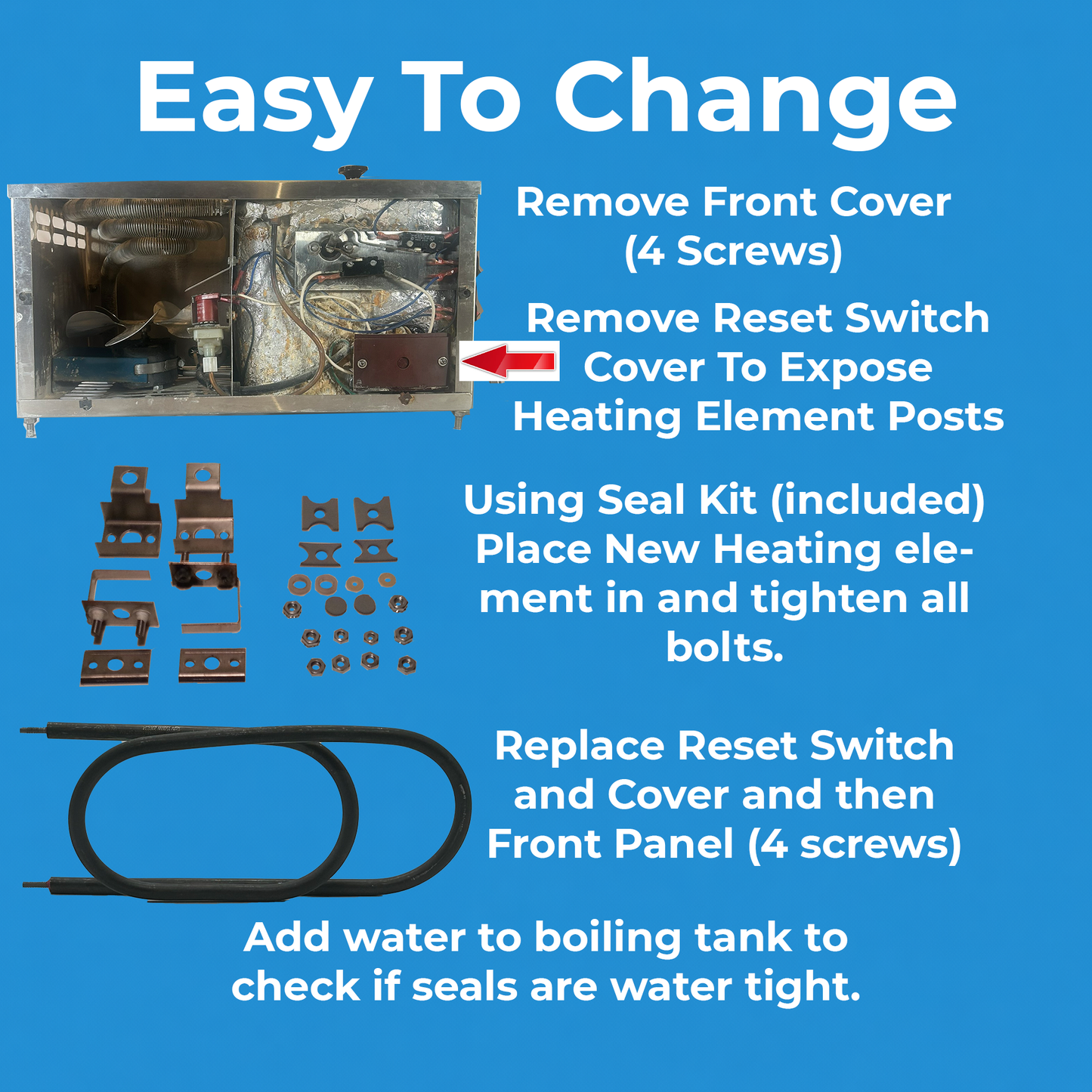 Easy To Change

Remove Front Cover (4 Screws)

Remove Reset Switch Cover To Expose Heating Element Posts

Using Seal Kit (included) Place New Heating element in and tighten all bolts.

Replace Reset Switch and Cover and then Front Panel (4 screws)

Add water to boiling tank to check if seals are water tight.